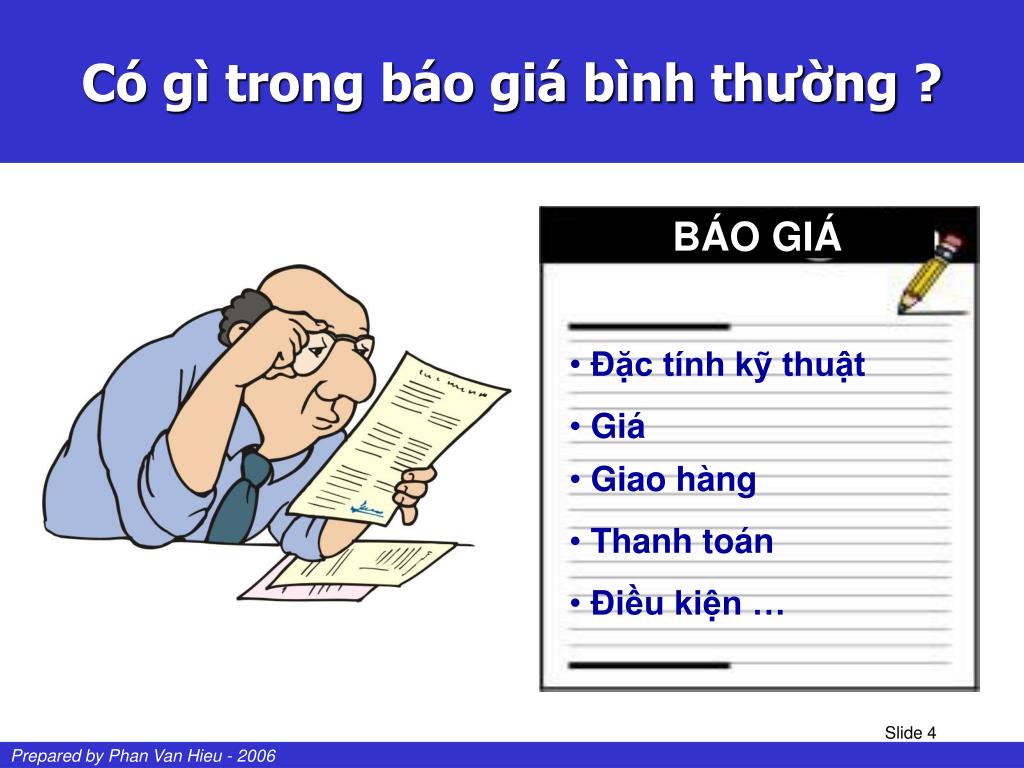 Có gì trong báo giá bình thường ?

BÁO GIÁ

• Đặc tính kỹ thuật
• Giá
• Giao hàng
• Thanh toán
• Điều kiện …

Slide 4

Prepared by Phan Van Hieu - 2006